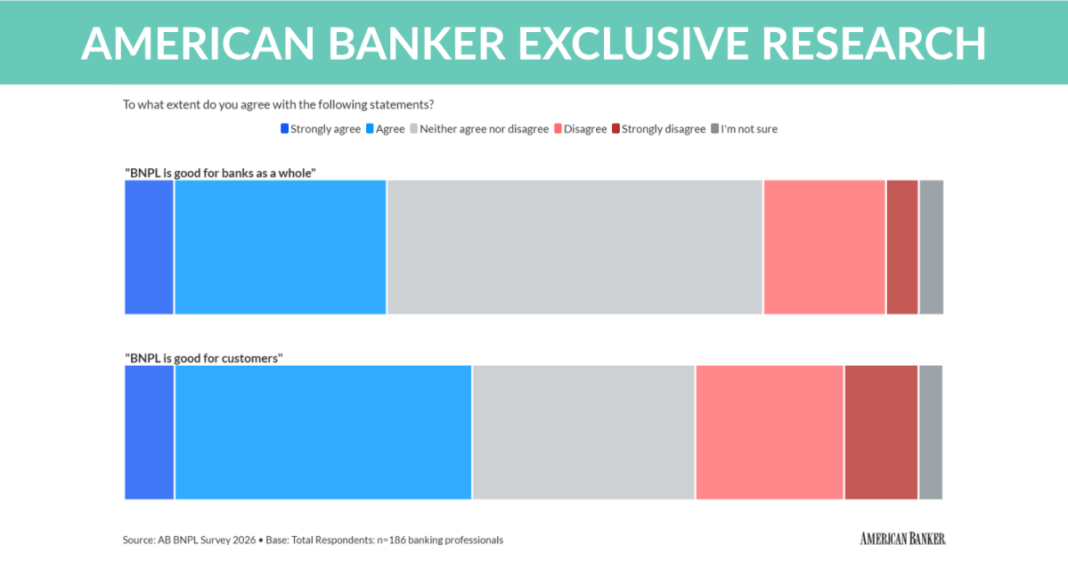 AMERICAN BANKER EXCLUSIVE RESEARCH

To what extent do you agree with the following statements?

Strongly agree Agree Neither agree nor disagree Disagree Strongly disagree I'm not sure

"BNPL is good for banks as a whole"

"BNPL is good for customers"

Source: AB BNPL Survey 2026 • Base: Total Respondents: n=186 banking professionals

AMERICAN BANKER